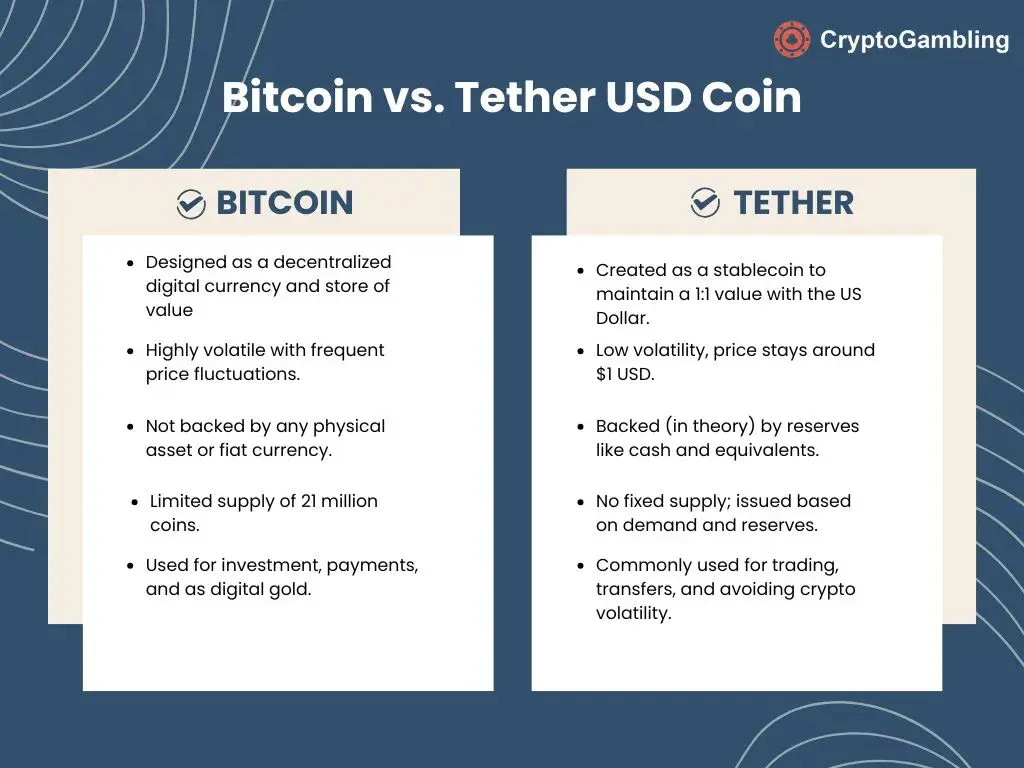 CryptoGambling

Bitcoin vs. Tether USD Coin

BITCOIN

- Designed as a decentralized digital currency and store of value
- Highly volatile with frequent price fluctuations.
- Not backed by any physical asset or fiat currency.
- Limited supply of 21 million coins.
- Used for investment, payments, and as digital gold.

TETHER

- Created as a stablecoin to maintain a 1:1 value with the US Dollar.
- Low volatility, price stays around $1 USD.
- Backed (in theory) by reserves like cash and equivalents.
- No fixed supply; issued based on demand and reserves.
- Commonly used for trading, transfers, and avoiding crypto volatility.